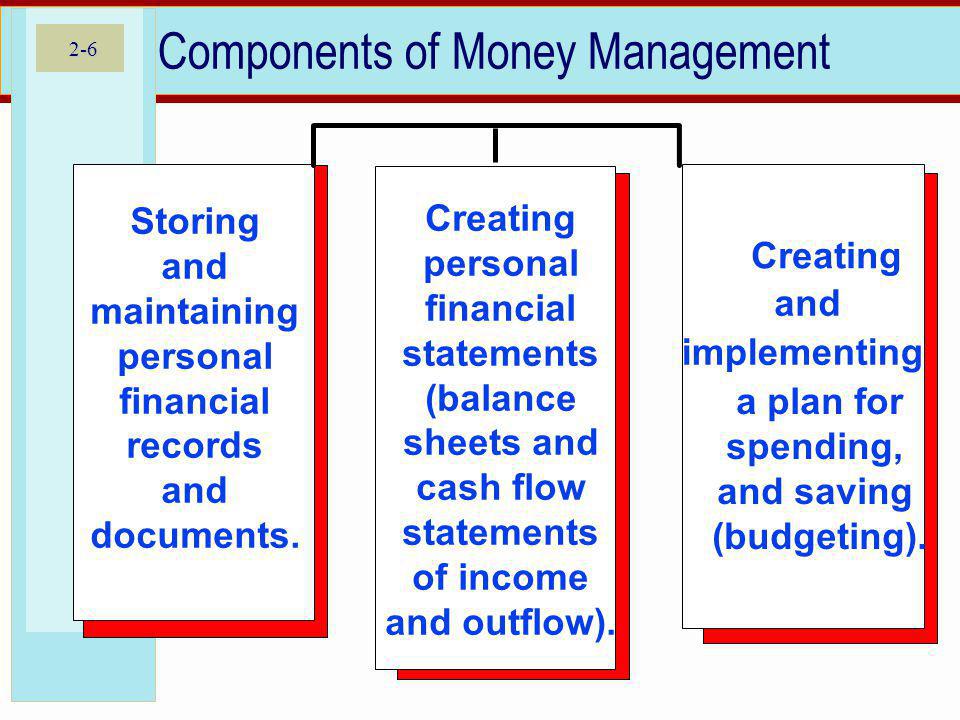 2-6

Components of Money Management

Storing and maintaining personal financial records and documents.

Creating personal financial statements (balance sheets and cash flow statements of income and outflow).

Creating and implementing a plan for spending, and saving (budgeting).